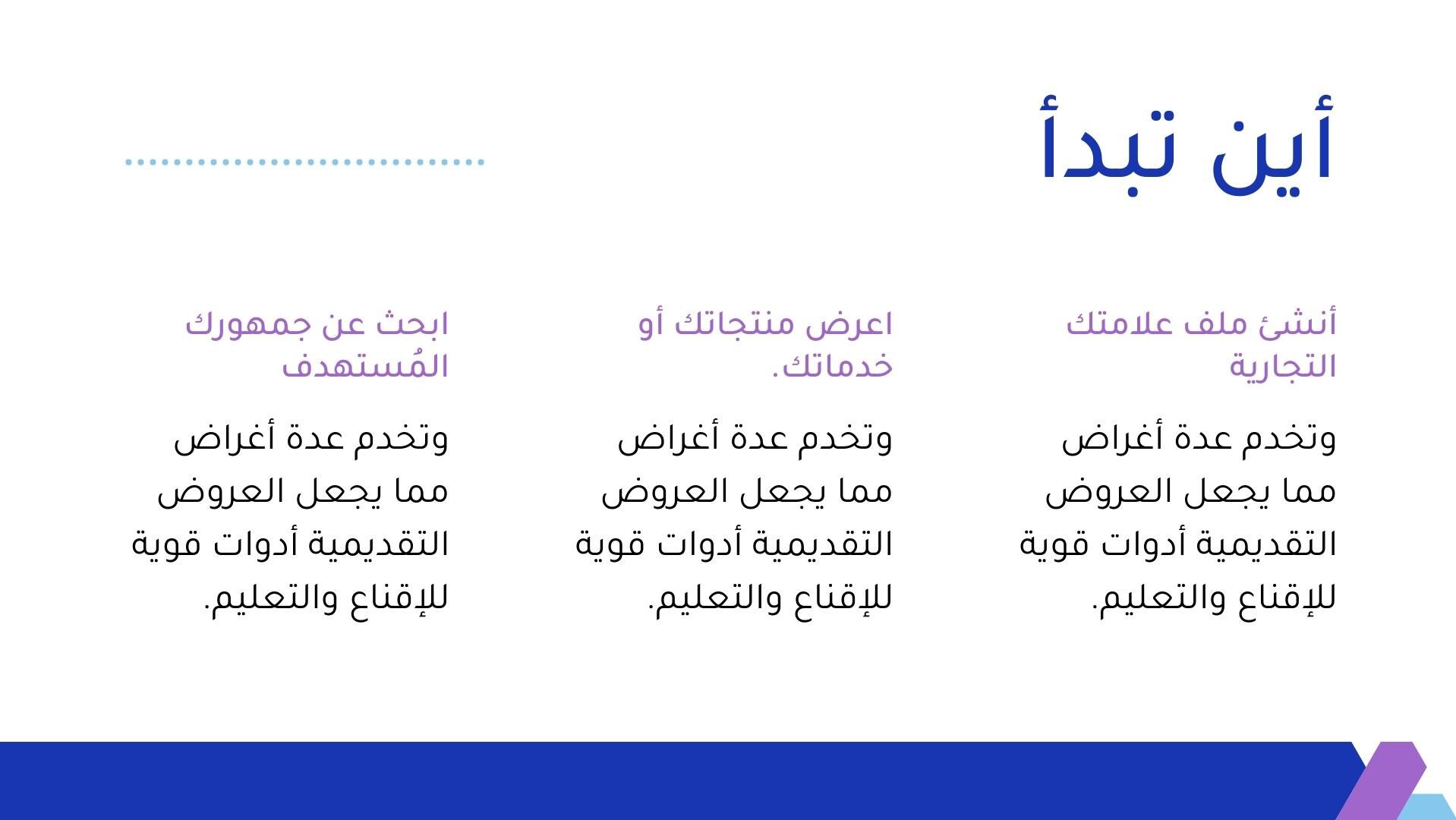 أين تبدأ

أنشئ ملف علامتك التجارية

وتخدم عدة أغراض مما يجعل العروض التقديمية أدوات قوية للإقناع والتعليم.

اعرض منتجاتك أو خدماتك.

وتخدم عدة أغراض مما يجعل العروض التقديمية أدوات قوية للإقناع والتعليم.

ابحث عن جمهورك المُستهدف

وتخدم عدة أغراض مما يجعل العروض التقديمية أدوات قوية للإقناع والتعليم.